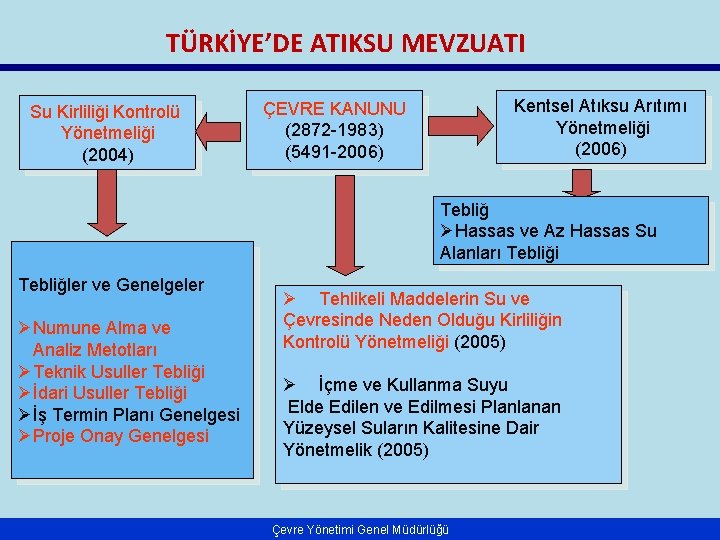 TÜRKİYE'DE ATIKSU MEVZUATI

Su Kirliliği Kontrolü Yönetmeliği (2004)

ÇEVRE KANUNU (2872-1983) (5491-2006)

Kentsel Atıksu Arıtımı Yönetmeliği (2006)

Tebliğ
➢Hassas ve Az Hassas Su Alanları Tebliği

Tebliğler ve Genelgeler

➢Numune Alma ve Analiz Metotları
➢Teknik Usuller Tebliği
➢İdari Usuller Tebliği
➢İş Termin Planı Genelgesi
➢Proje Onay Genelgesi

➢ Tehlikeli Maddelerin Su ve Çevresinde Neden Olduğu Kirliliğin Kontrolü Yönetmeliği (2005)

➢ İçme ve Kullanma Suyu Elde Edilen ve Edilmesi Planlanan Yüzeysel Suların Kalitesine Dair Yönetmelik (2005)

Çevre Yönetimi Genel Müdürlüğü